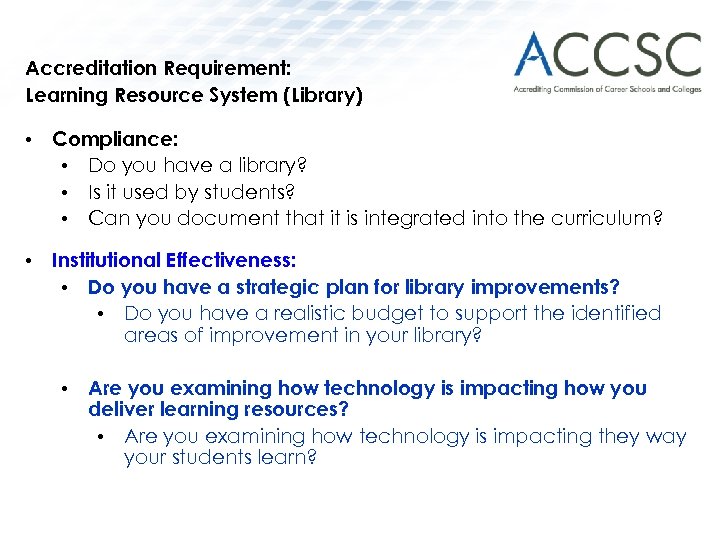 ACCSC
Accrediting Commission of Career Schools and Colleges

Accreditation Requirement:
Learning Resource System (Library)

• Compliance:
  • Do you have a library?
  • Is it used by students?
  • Can you document that it is integrated into the curriculum?

• Institutional Effectiveness:
  • Do you have a strategic plan for library improvements?
    • Do you have a realistic budget to support the identified areas of improvement in your library?

  • Are you examining how technology is impacting how you deliver learning resources?
    • Are you examining how technology is impacting they way your students learn?